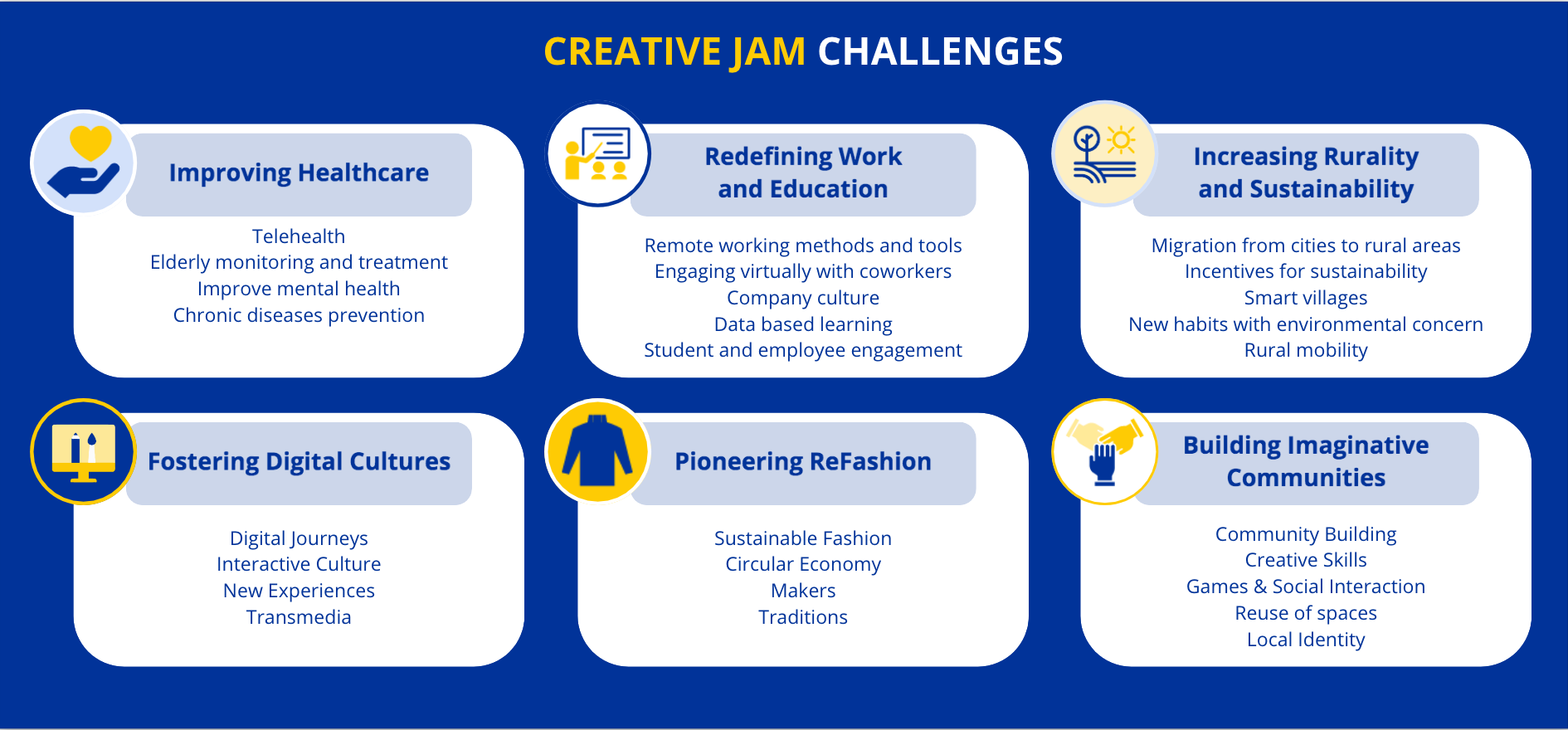 CREATIVE JAM CHALLENGES

Improving Healthcare

Telehealth
Elderly monitoring and treatment
Improve mental health
Chronic diseases prevention

Redefining Work and Education

Remote working methods and tools
Engaging virtually with coworkers
Company culture
Data based learning
Student and employee engagement

Increasing Rurality and Sustainability

Migration from cities to rural areas
Incentives for sustainability
Smart villages
New habits with environmental concern
Rural mobility

Fostering Digital Cultures

Digital Journeys
Interactive Culture
New Experiences
Transmedia

Pioneering ReFashion

Sustainable Fashion
Circular Economy
Makers
Traditions

Building Imaginative Communities

Community Building
Creative Skills
Games & Social Interaction
Reuse of spaces
Local Identity